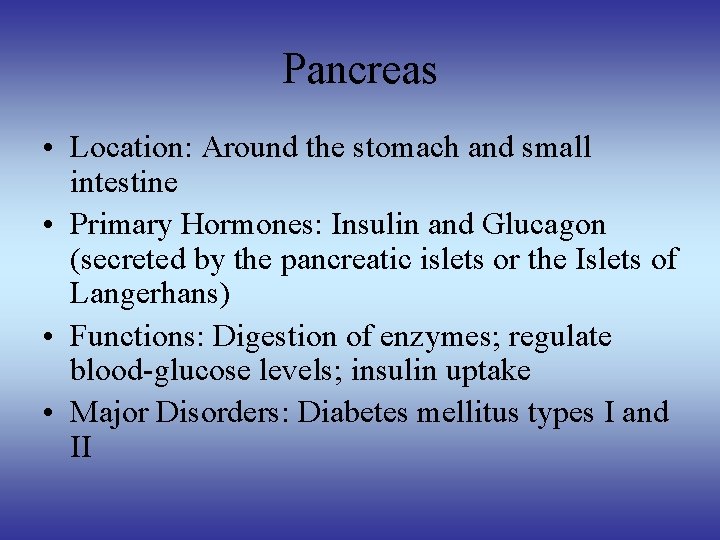 Pancreas

• Location: Around the stomach and small intestine
• Primary Hormones: Insulin and Glucagon (secreted by the pancreatic islets or the Islets of Langerhans)
• Functions: Digestion of enzymes; regulate blood-glucose levels; insulin uptake
• Major Disorders: Diabetes mellitus types I and II